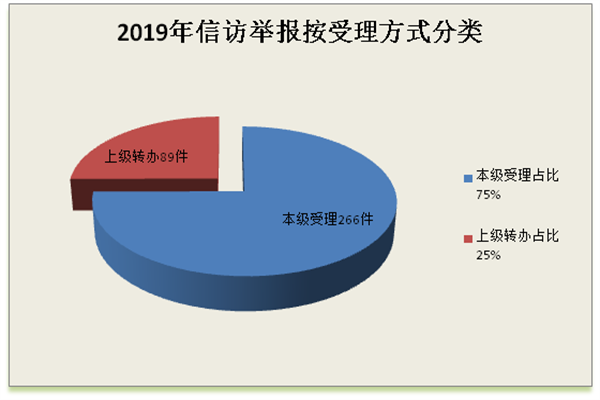 2019年信访举报按受理方式分类

上级转办89件

本级受理266件

本级受理占比 75%

上级转办占比 25%